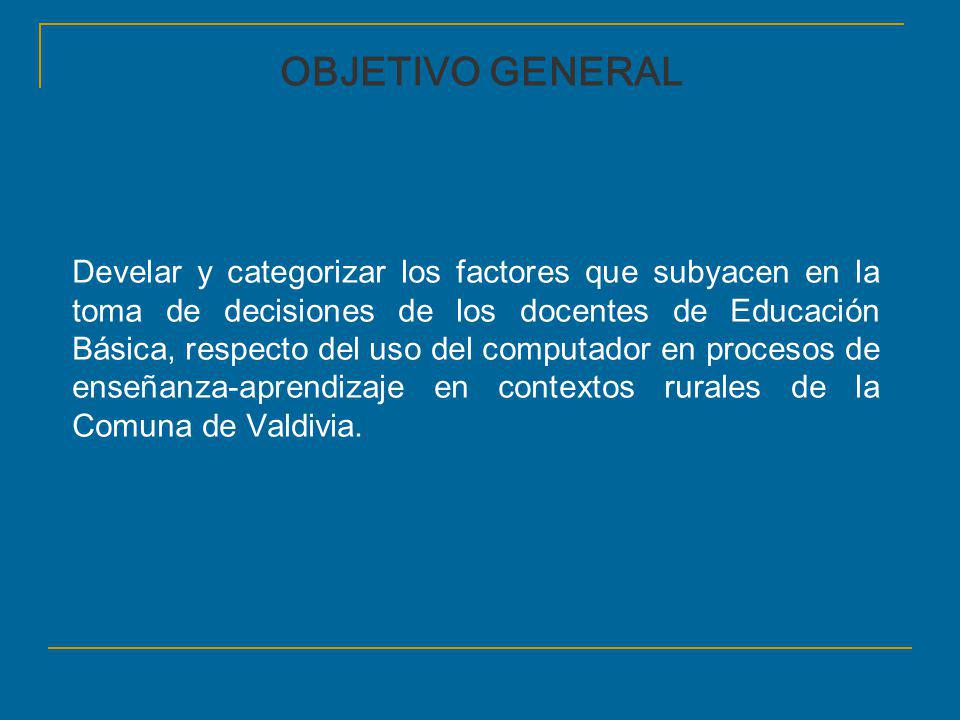 OBJETIVO GENERAL

Develar y categorizar los factores que subyacen en la toma de decisiones de los docentes de Educación Básica, respecto del uso del computador en procesos de enseñanza-aprendizaje en contextos rurales de la Comuna de Valdivia.